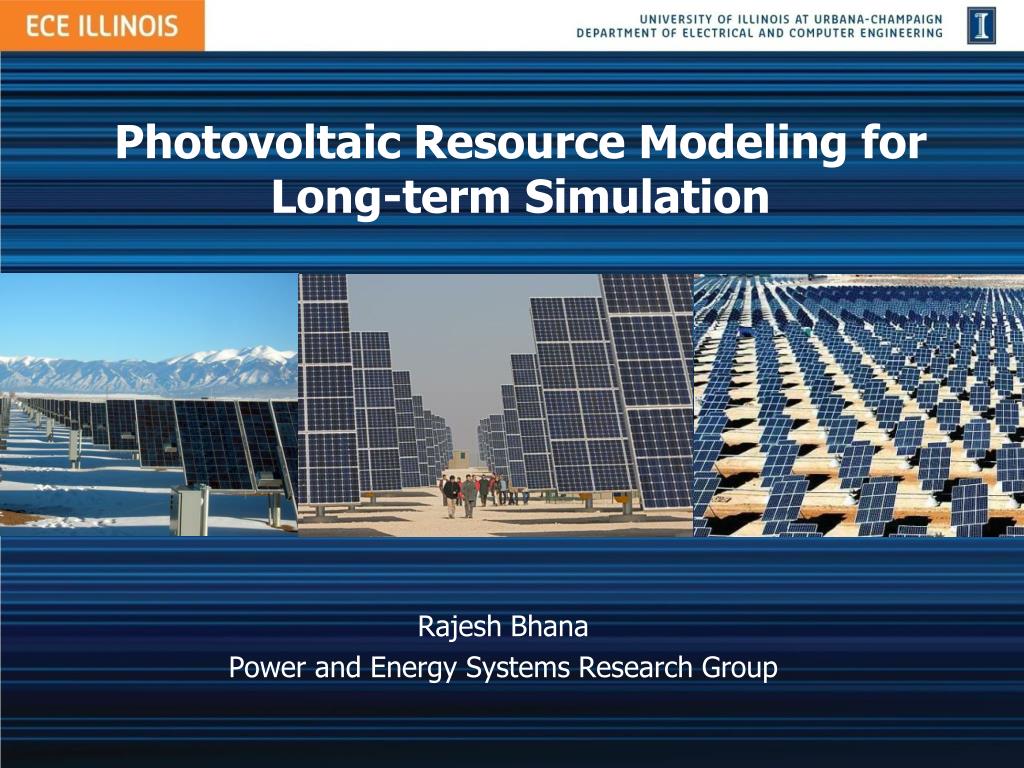 ECE ILLINOIS

UNIVERSITY OF ILLINOIS AT URBANA-CHAMPAIGN
DEPARTMENT OF ELECTRICAL AND COMPUTER ENGINEERING

I

Photovoltaic Resource Modeling for Long-term Simulation

Rajesh Bhana
Power and Energy Systems Research Group